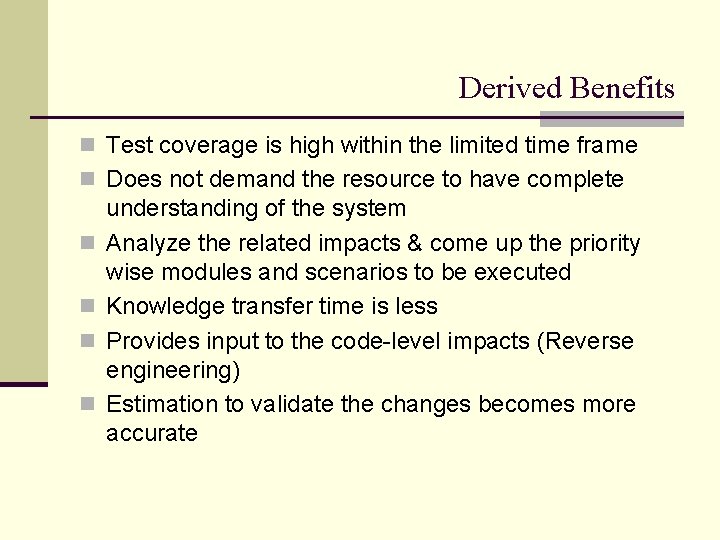 Derived Benefits

- Test coverage is high within the limited time frame
- Does not demand the resource to have complete understanding of the system
- Analyze the related impacts & come up the priority wise modules and scenarios to be executed
- Knowledge transfer time is less
- Provides input to the code-level impacts (Reverse engineering)
- Estimation to validate the changes becomes more accurate